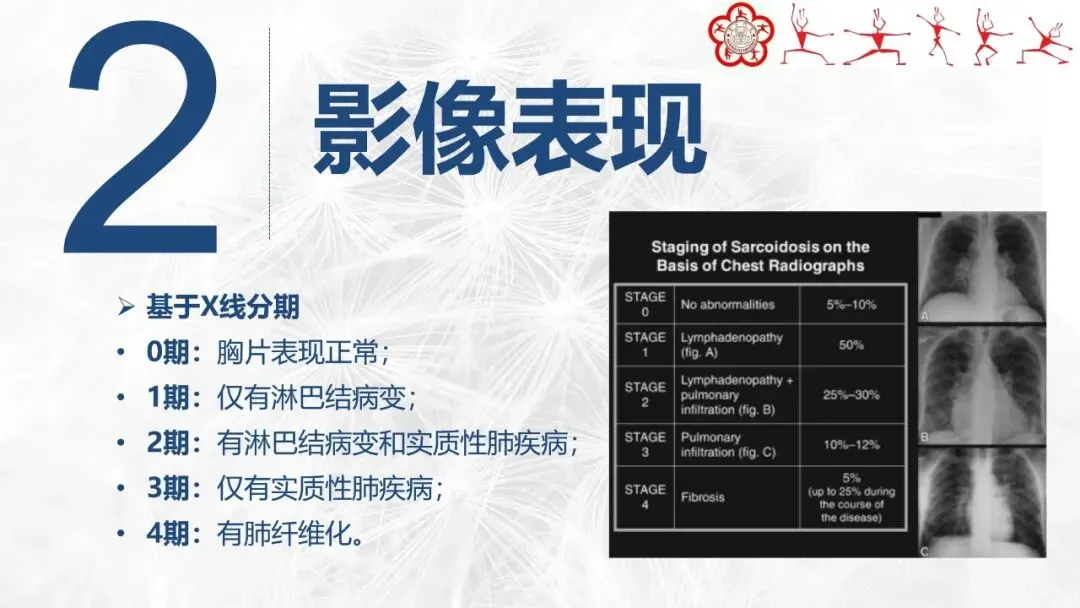 2

影像表现

➢ 基于X线分期
• 0期：胸片表现正常；
• 1期：仅有淋巴结病变；
• 2期：有淋巴结病变和实质性肺疾病；
• 3期：仅有实质性肺疾病；
• 4期：有肺纤维化。

Staging of Sarcoidosis on the Basis of Chest Radiographs

| | | |
|---|---|---|
| STAGE 0 | No abnormalities | 5%–10% |
| STAGE 1 | Lymphadenopathy (fig. A) | 50% |
| STAGE 2 | Lymphadenopathy + pulmonary infiltration (fig. B) | 25%–30% |
| STAGE 3 | Pulmonary infiltration (fig. C) | 10%–12% |
| STAGE 4 | Fibrosis | 5% (up to 25% during the course of the disease) |

A

B

C